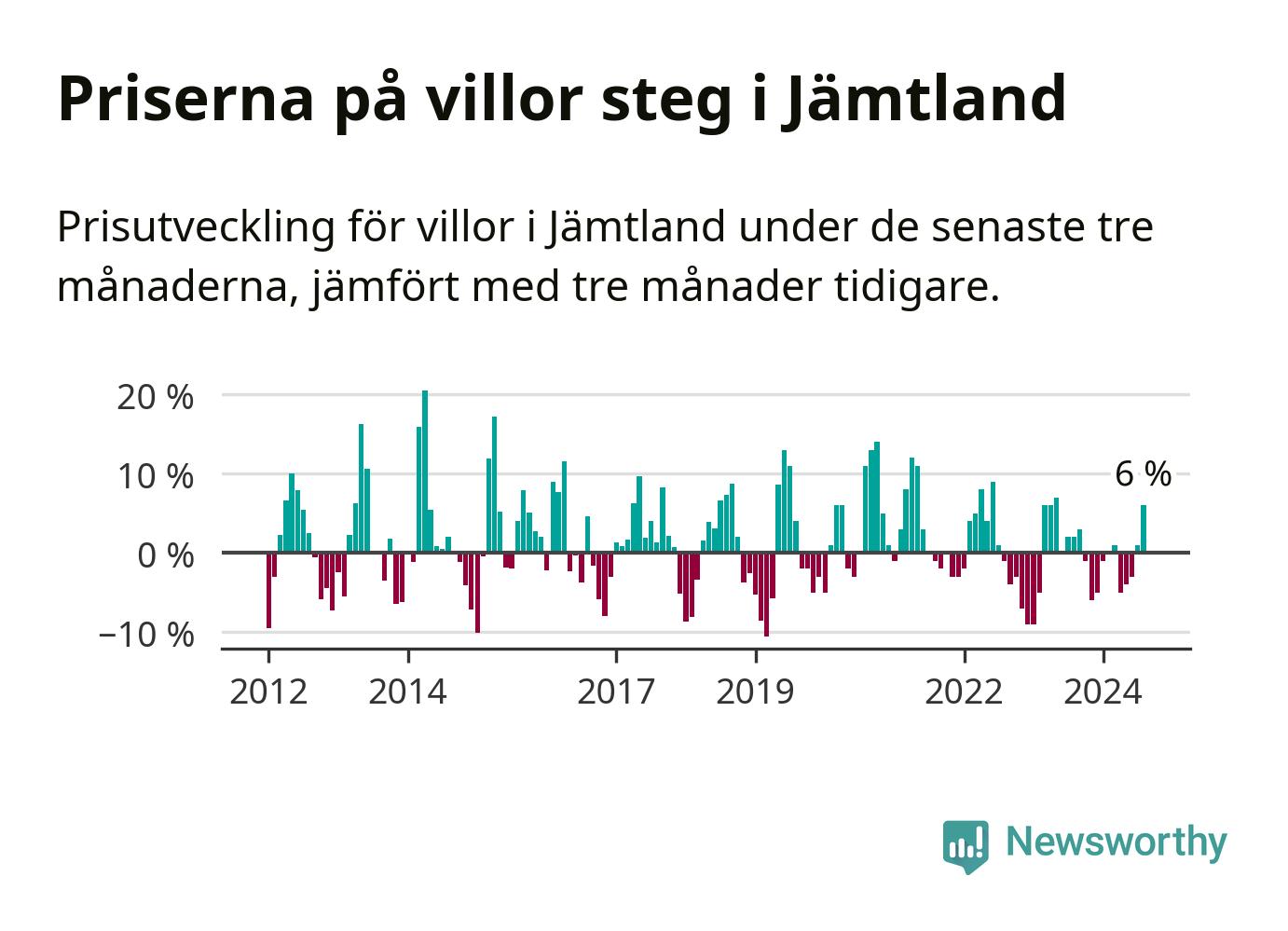 Priserna på villor steg i Jämtland

Prisutveckling för villor i Jämtland under de senaste tre månaderna, jämfört med tre månader tidigare.

20 %
10 %
0 %
−10 %
6 %
2012
2014
2017
2019
2022
2024

Newsworthy